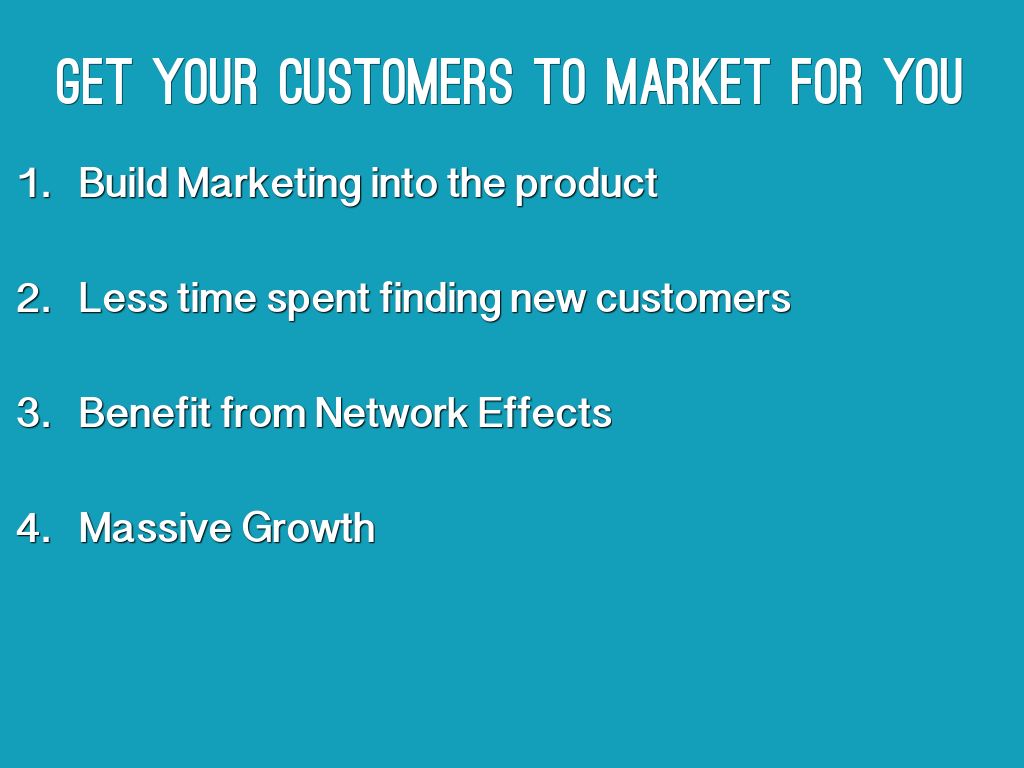 GET YOUR CUSTOMERS TO MARKET FOR YOU

1. Build Marketing into the product

2. Less time spent finding new customers

3. Benefit from Network Effects

4. Massive Growth